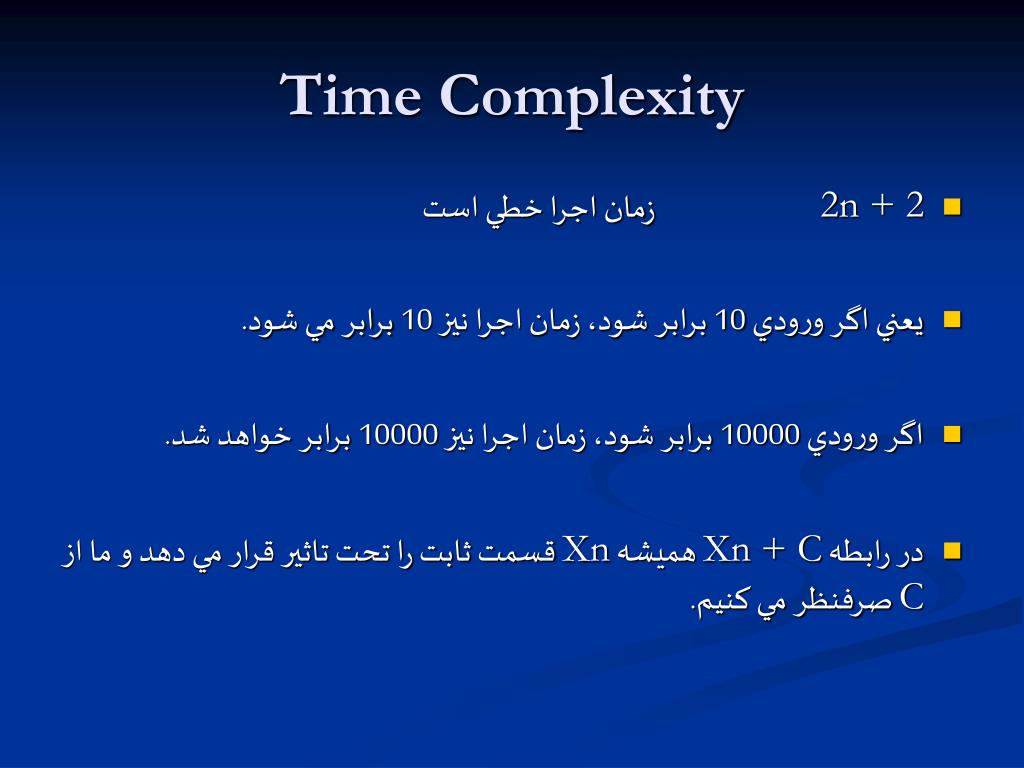 Time Complexity

$2n + 2$ زمان اجرا خطي است

يعني اگر ورودي 10 برابر شود، زمان اجرا نيز 10 برابر مي شود.

اگر ورودي 10000 برابر شود، زمان اجرا نيز 10000 برابر خواهد شد.

در رابطه $Xn + C$ هميشه $Xn$ قسمت ثابت را تحت تاثير قرار مي دهد و ما از $C$ صرفنظر مي كنيم.